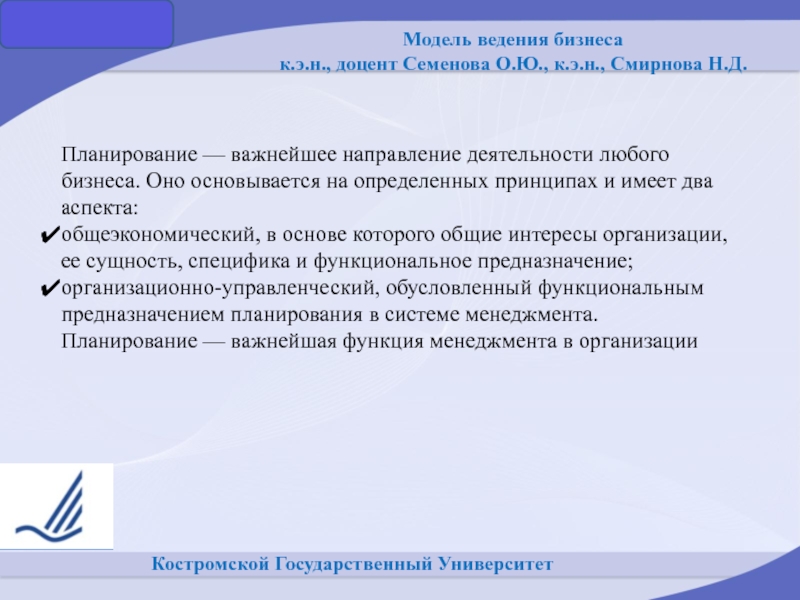 Модель ведения бизнеса
к.э.н., доцент Семенова О.Ю., к.э.н., Смирнова Н.Д.

Планирование — важнейшее направление деятельности любого бизнеса. Оно основывается на определенных принципах и имеет два аспекта:
✔общеэкономический, в основе которого общие интересы организации, ее сущность, специфика и функциональное предназначение;
✔организационно-управленческий, обусловленный функциональным предназначением планирования в системе менеджмента.
Планирование — важнейшая функция менеджмента в организации

Костромской Государственный Университет